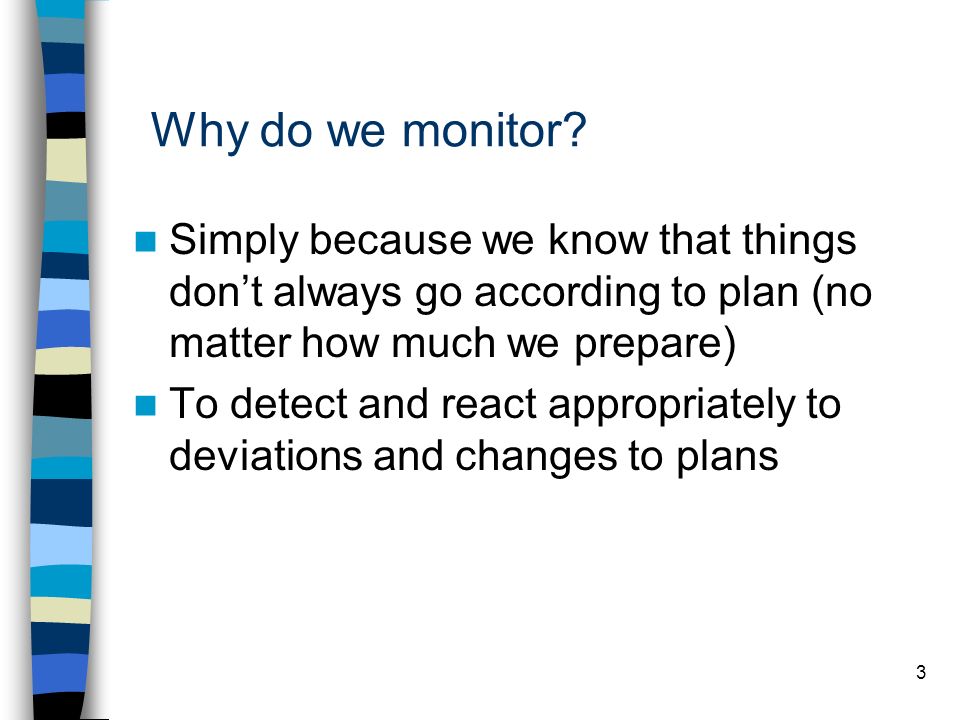 Why do we monitor?

- Simply because we know that things don’t always go according to plan (no matter how much we prepare)
- To detect and react appropriately to deviations and changes to plans

3